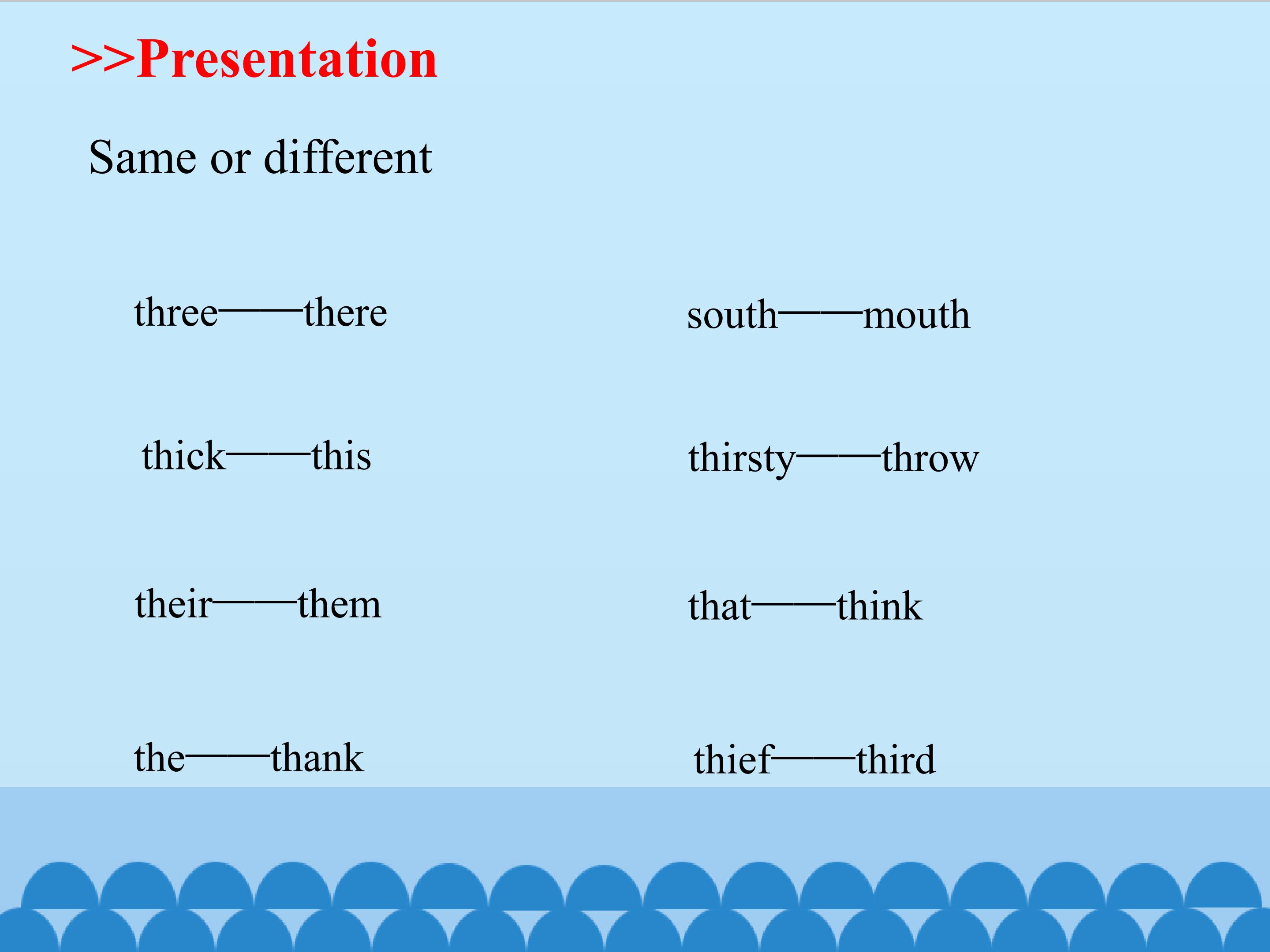 >>Presentation

Same or different

three——there

thick——this

their——them

the——thank

south——mouth

thirsty——throw

that——think

thief——third